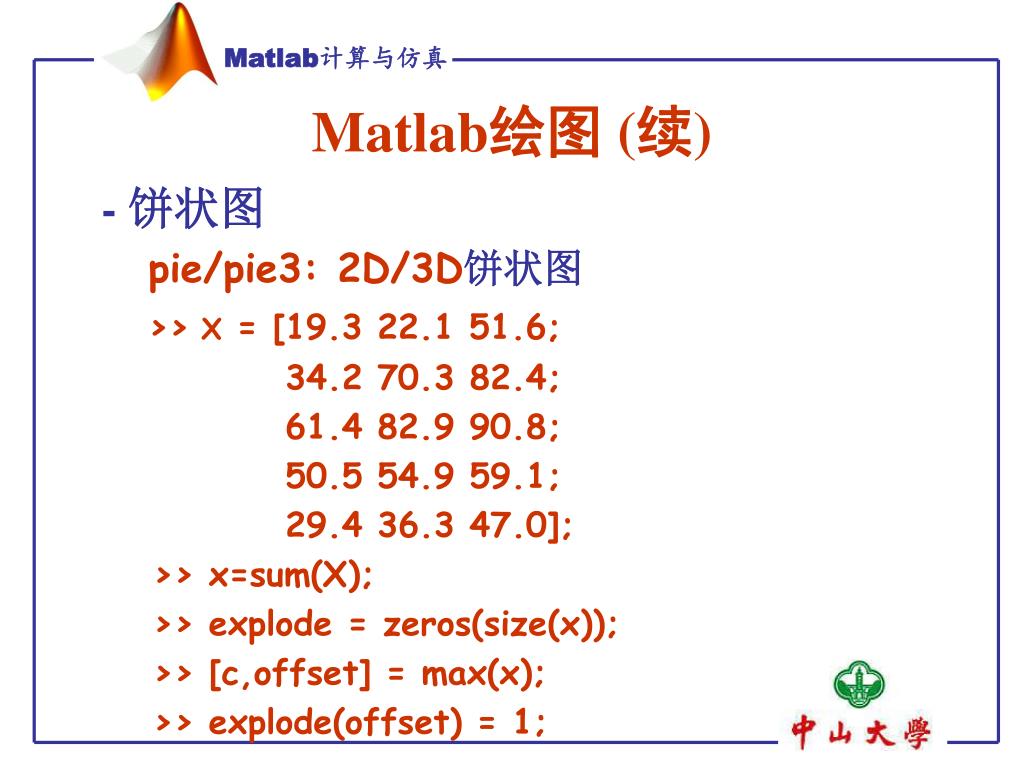 Matlab计算与仿真

Matlab绘图 (续)

- 饼状图

pie/pie3: 2D/3D饼状图

>> X = [19.3 22.1 51.6;
34.2 70.3 82.4;
61.4 82.9 90.8;
50.5 54.9 59.1;
29.4 36.3 47.0];

>> x=sum(X);

>> explode = zeros(size(x));

>> [c,offset] = max(x);

>> explode(offset) = 1;

中山大學